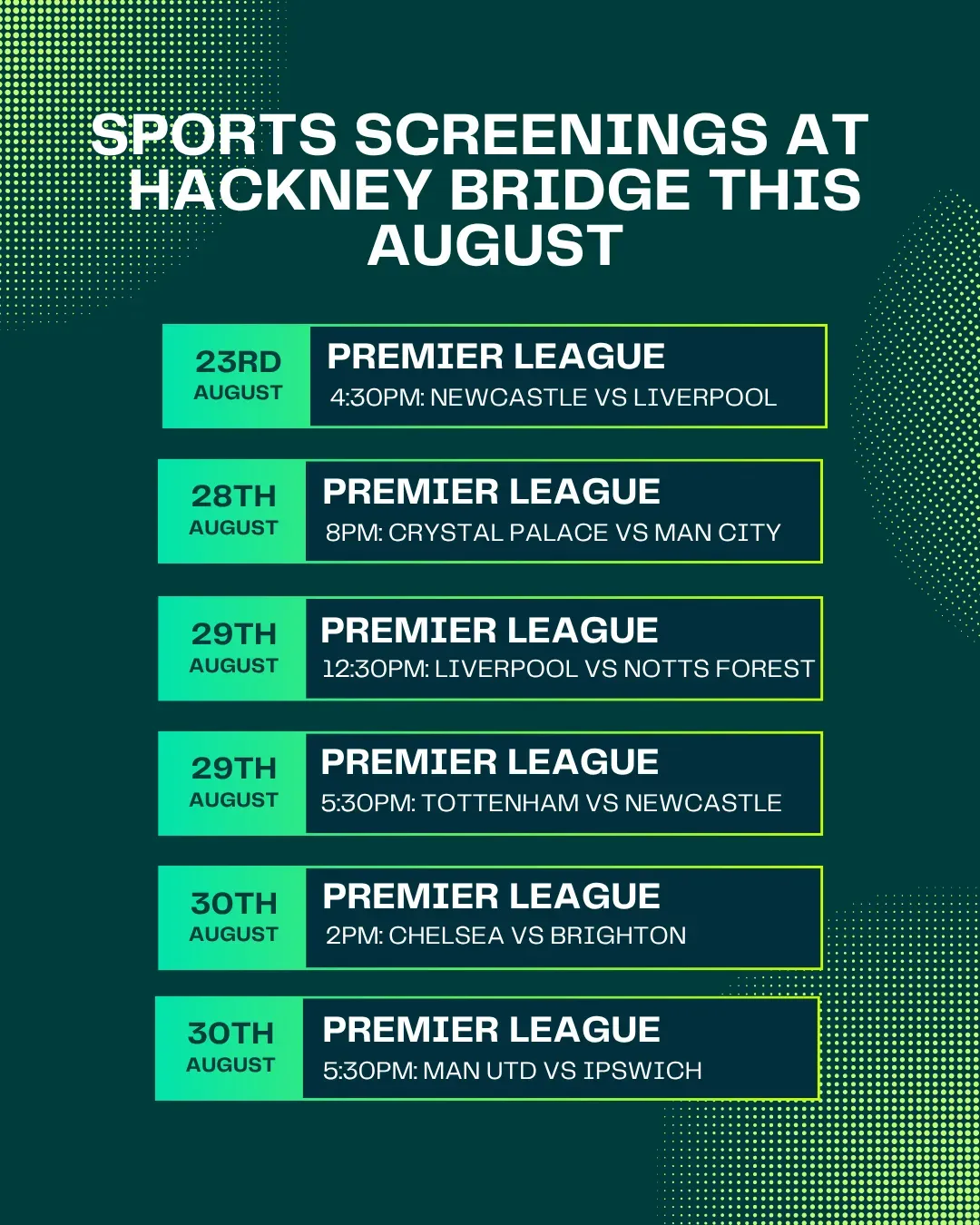 SPORTS SCREENINGS AT HACKNEY BRIDGE THIS AUGUST

23RD AUGUST
PREMIER LEAGUE
4:30PM: NEWCASTLE VS LIVERPOOL

28TH AUGUST
PREMIER LEAGUE
8PM: CRYSTAL PALACE VS MAN CITY

29TH AUGUST
PREMIER LEAGUE
12:30PM: LIVERPOOL VS NOTTS FOREST

29TH AUGUST
PREMIER LEAGUE
5:30PM: TOTTENHAM VS NEWCASTLE

30TH AUGUST
PREMIER LEAGUE
2PM: CHELSEA VS BRIGHTON

30TH AUGUST
PREMIER LEAGUE
5:30PM: MAN UTD VS IPSWICH